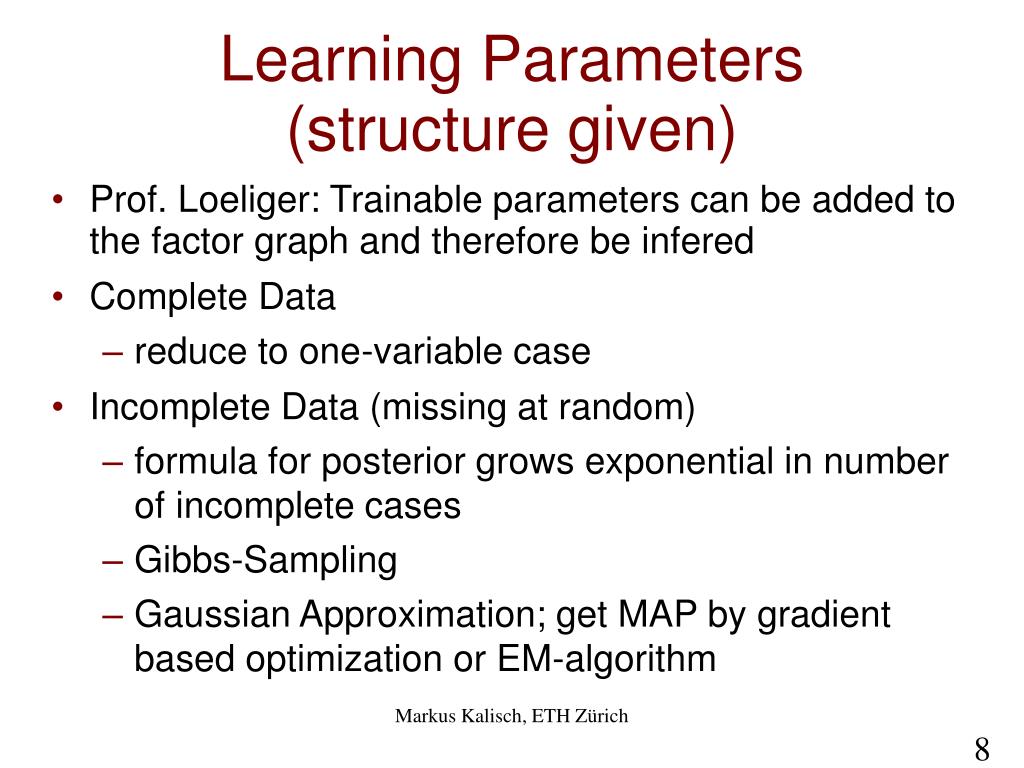 Learning Parameters (structure given)

• Prof. Loeliger: Trainable parameters can be added to the factor graph and therefore be infered
• Complete Data
– reduce to one-variable case
• Incomplete Data (missing at random)
– formula for posterior grows exponential in number of incomplete cases
– Gibbs-Sampling
– Gaussian Approximation; get MAP by gradient based optimization or EM-algorithm

Markus Kalisch, ETH Zürich

8